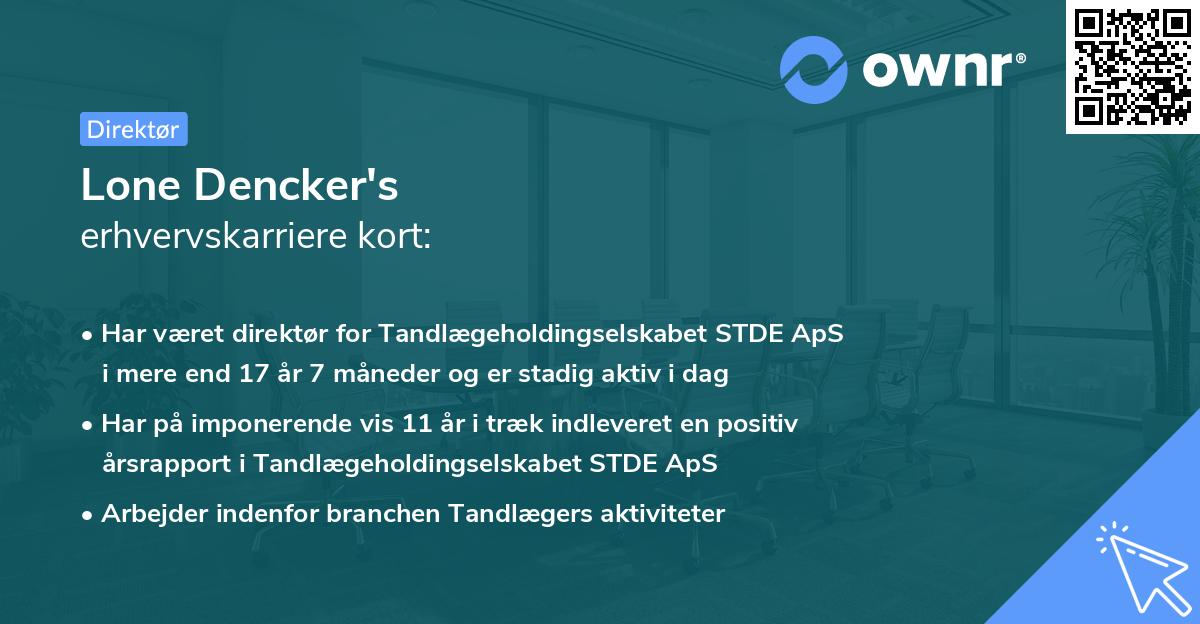 ownr®

Direktør

Lone Dencker's
erhvervskarriere kort:

• Har været direktør for Tandlægeholdingselskabet STDE ApS i mere end 17 år 7 måneder og er stadig aktiv i dag

• Har på imponerende vis 11 år i træk indleveret en positiv årsrapport i Tandlægeholdingselskabet STDE ApS

• Arbejder indenfor branchen Tandlægers aktiviteter